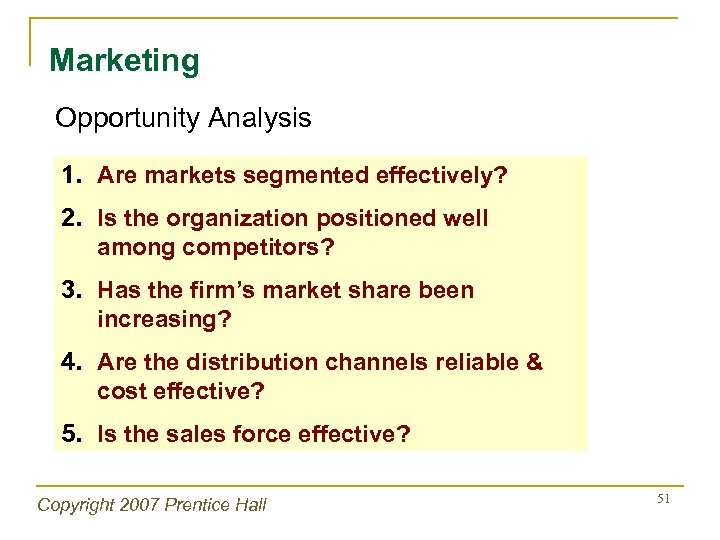 Marketing

Opportunity Analysis

1. Are markets segmented effectively?
2. Is the organization positioned well among competitors?
3. Has the firm's market share been increasing?
4. Are the distribution channels reliable & cost effective?
5. Is the sales force effective?

Copyright 2007 Prentice Hall

51